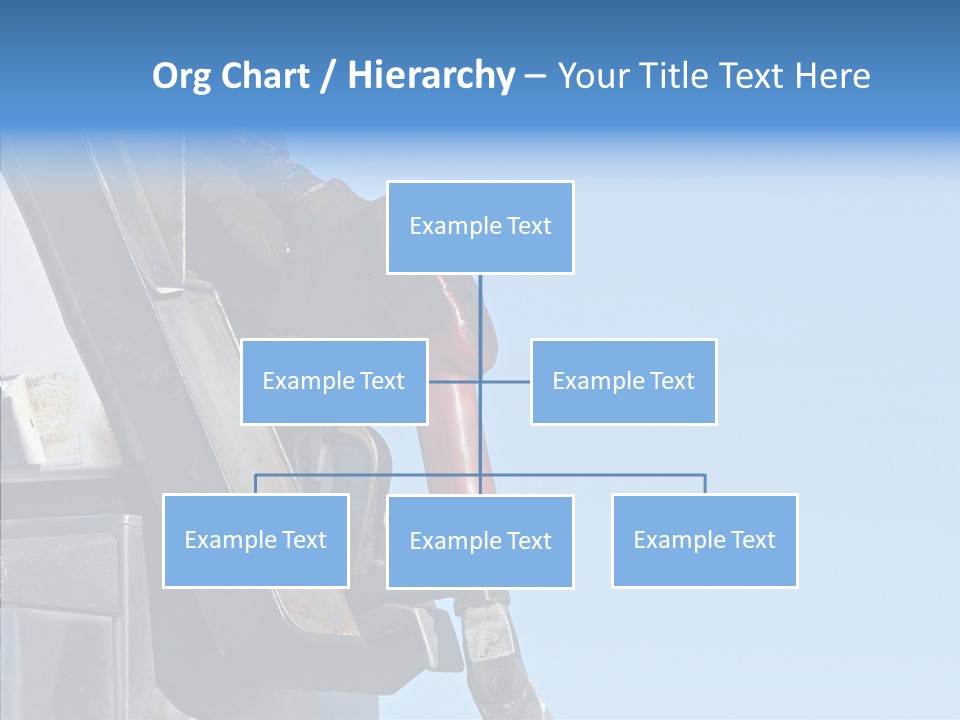 Org Chart / Hierarchy – Your Title Text Here

Example Text

Example Text

Example Text

Example Text

Example Text

Example Text